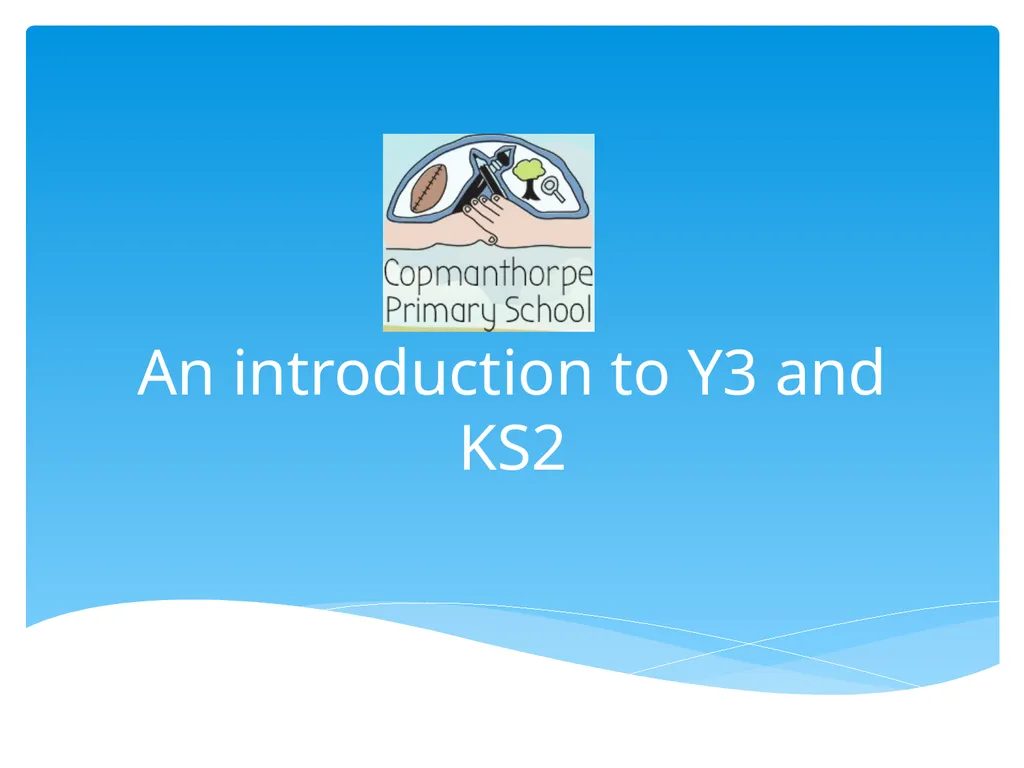 Copmanthorpe Primary School

An introduction to Y3 and KS2